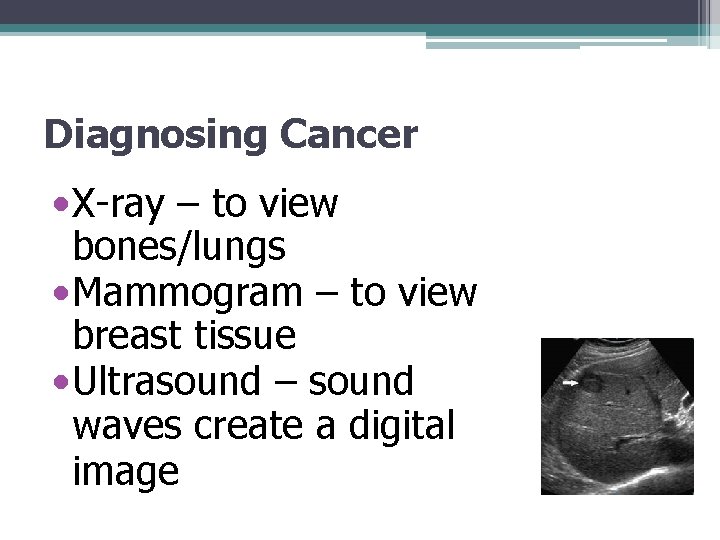 Diagnosing Cancer

• X-ray – to view bones/lungs
• Mammogram – to view breast tissue
• Ultrasound – sound waves create a digital image